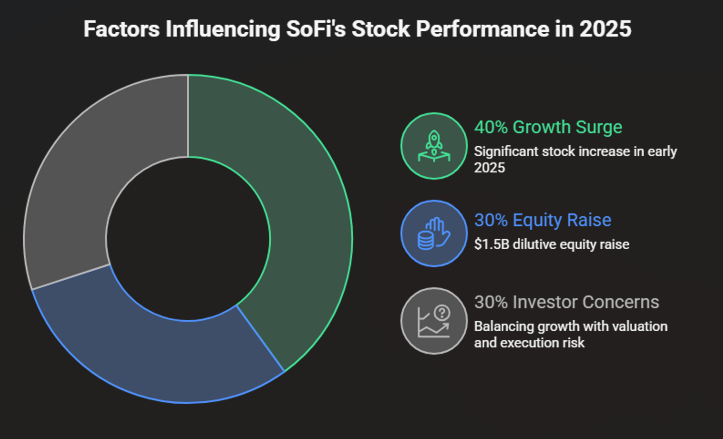 Factors Influencing SoFi's Stock Performance in 2025

40% Growth Surge
Significant stock increase in early 2025

30% Equity Raise
$1.5B dilutive equity raise

30% Investor Concerns
Balancing growth with valuation and execution risk